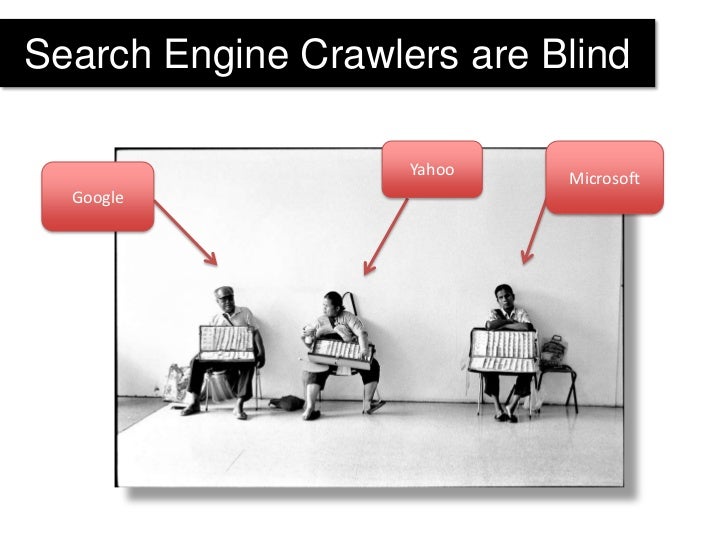 Search Engine Crawlers are Blind

Google

Yahoo

Microsoft